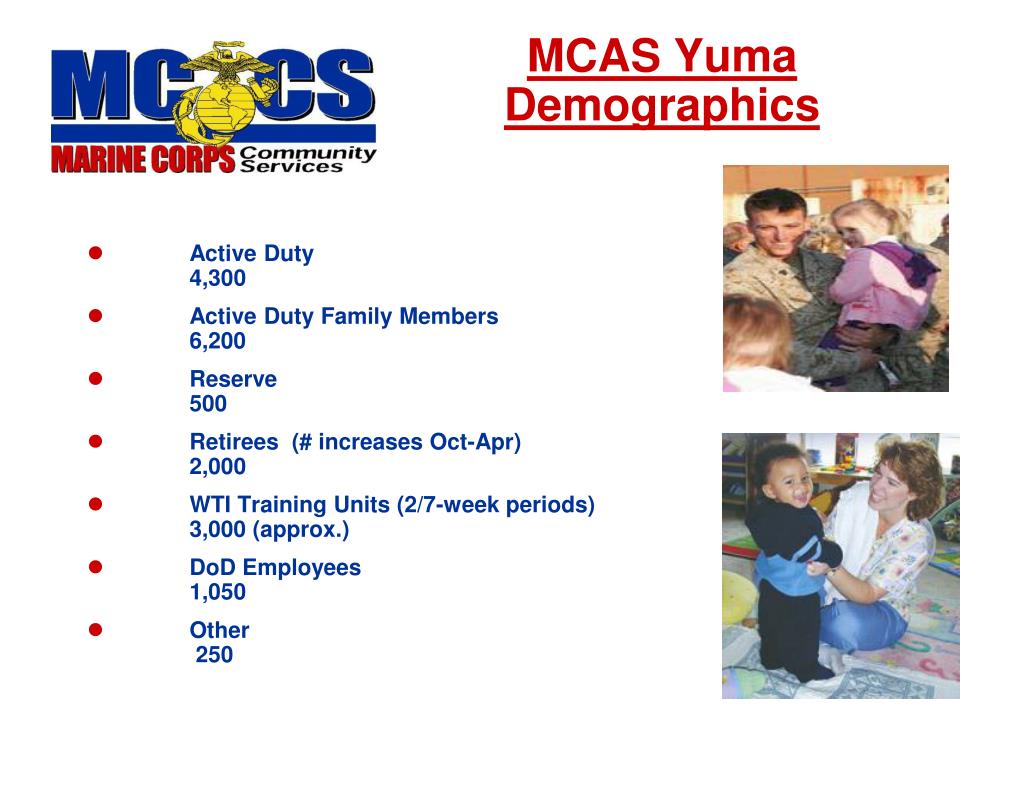 MCCS
MARINE CORPS Community Services

MCAS Yuma Demographics

- Active Duty
4,300
- Active Duty Family Members
6,200
- Reserve
500
- Retirees (# increases Oct-Apr)
2,000
- WTI Training Units (2/7-week periods)
3,000 (approx.)
- DoD Employees
1,050
- Other
250